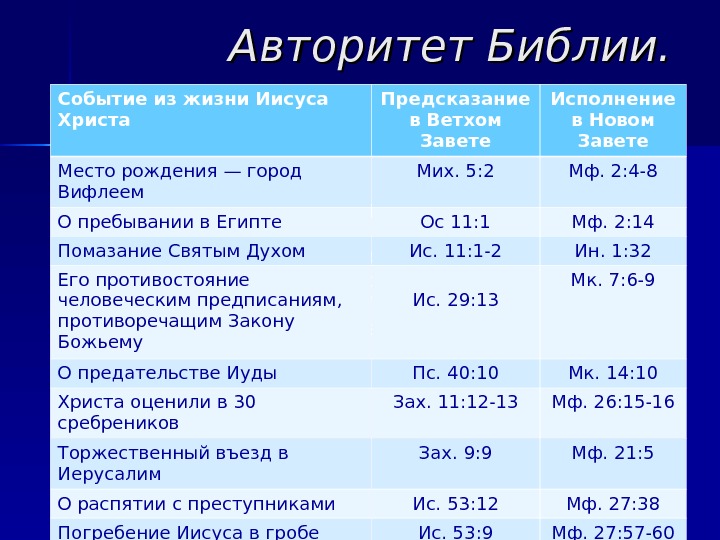 Авторитет Библии.

| Событие из жизни Иисуса Христа | Предсказание в Ветхом Завете | Исполнение в Новом Завете |
|---|---|---|
| Место рождения — город Вифлеем | Мих. 5:2 | Мф. 2:4-8 |
| О пребывании в Египте | Ос 11:1 | Мф. 2:14 |
| Помазание Святым Духом | Ис. 11:1-2 | Ин. 1:32 |
| Его противостояние человеческим предписаниям, противоречащим Закону Божьему | Ис. 29:13 | Мк. 7:6-9 |
| О предательстве Иуды | Пс. 40:10 | Мк. 14:10 |
| Христа оценили в 30 сребреников | Зах. 11:12-13 | Мф. 26:15-16 |
| Торжественный въезд в Иерусалим | Зах. 9:9 | Мф. 21:5 |
| О распятии с преступниками | Ис. 53:12 | Мф. 27:38 |
| Погребение Иисуса в гробе | Ис. 53:9 | Мф. 27:57-60 |